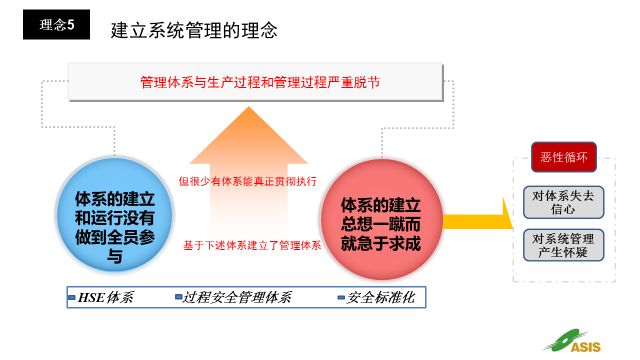 理念5

建立系统管理的理念

管理体系与生产过程和管理过程严重脱节

但很少有体系能真正贯彻执行

基于下述体系建立了管理体系

体系的建立和运行没有做到全员参与

体系的建立总想一蹴而就急于求成

恶性循环

对体系失去信心

对系统管理产生怀疑

HSE体系

过程安全管理体系

安全标准化

ASIS